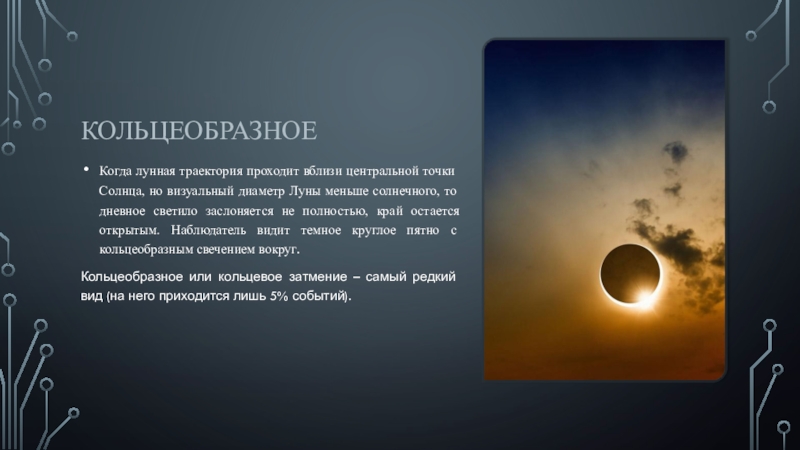 КОЛЬЦЕОБРАЗНОЕ

• Когда лунная траектория проходит вблизи центральной точки Солнца, но визуальный диаметр Луны меньше солнечного, то дневное светило заслоняется не полностью, край остается открытым. Наблюдатель видит темное круглое пятно с кольцеобразным свечением вокруг.

Кольцеобразное или кольцевое затмение – самый редкий вид (на него приходится лишь 5% событий).